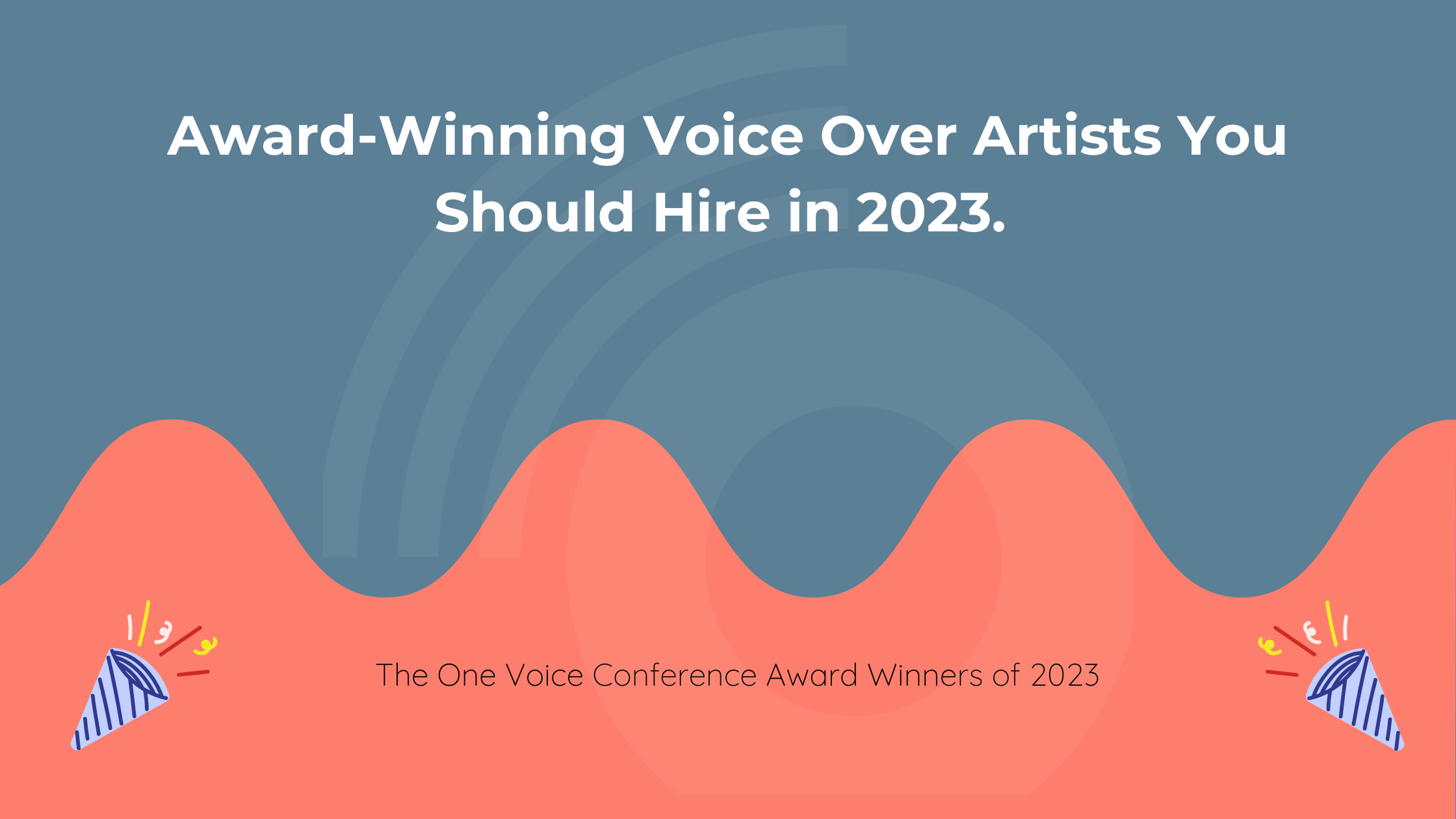 Award-Winning Voice Over Artists You Should Hire in 2023.

The One Voice Conference Award Winners of 2023